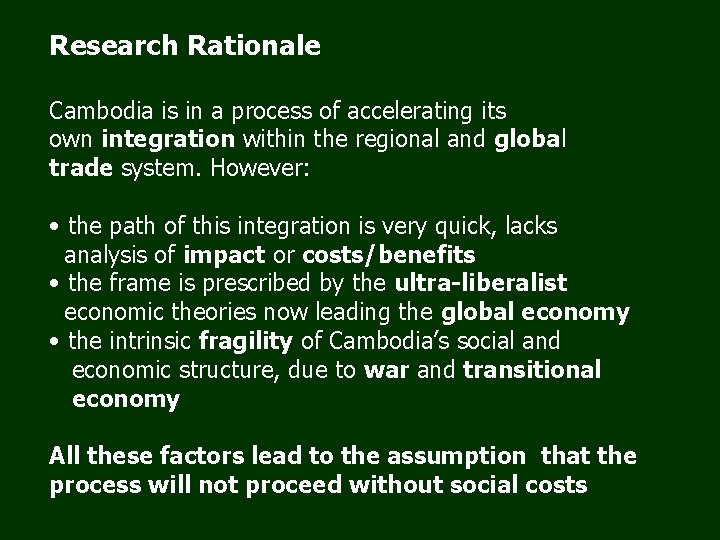 Research Rationale

Cambodia is in a process of accelerating its own integration within the regional and global trade system. However:

• the path of this integration is very quick, lacks analysis of impact or costs/benefits
• the frame is prescribed by the ultra-liberalist economic theories now leading the global economy
• the intrinsic fragility of Cambodia's social and economic structure, due to war and transitional economy

All these factors lead to the assumption that the process will not proceed without social costs